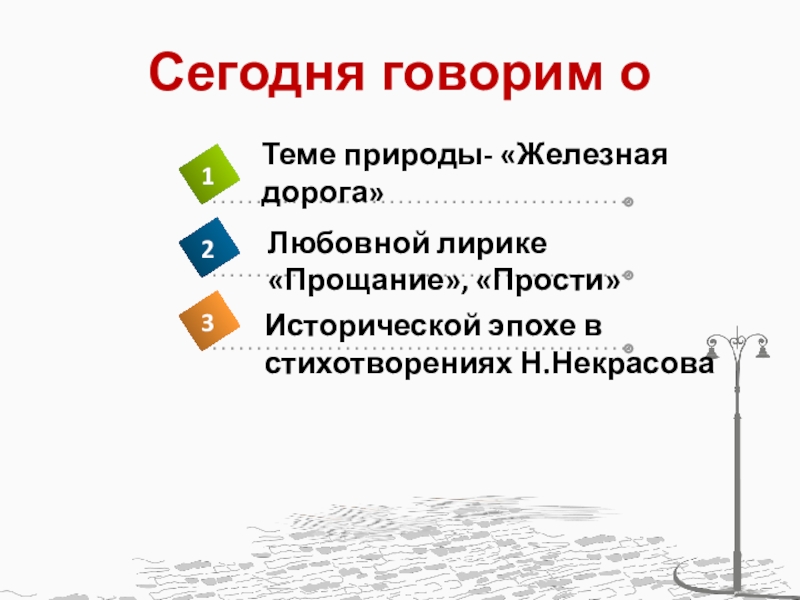 Сегодня говорим о

1

Теме природы- «Железная дорога»

2

Любовной лирике «Прощание», «Прости»

3

Исторической эпохе в стихотворениях Н.Некрасова